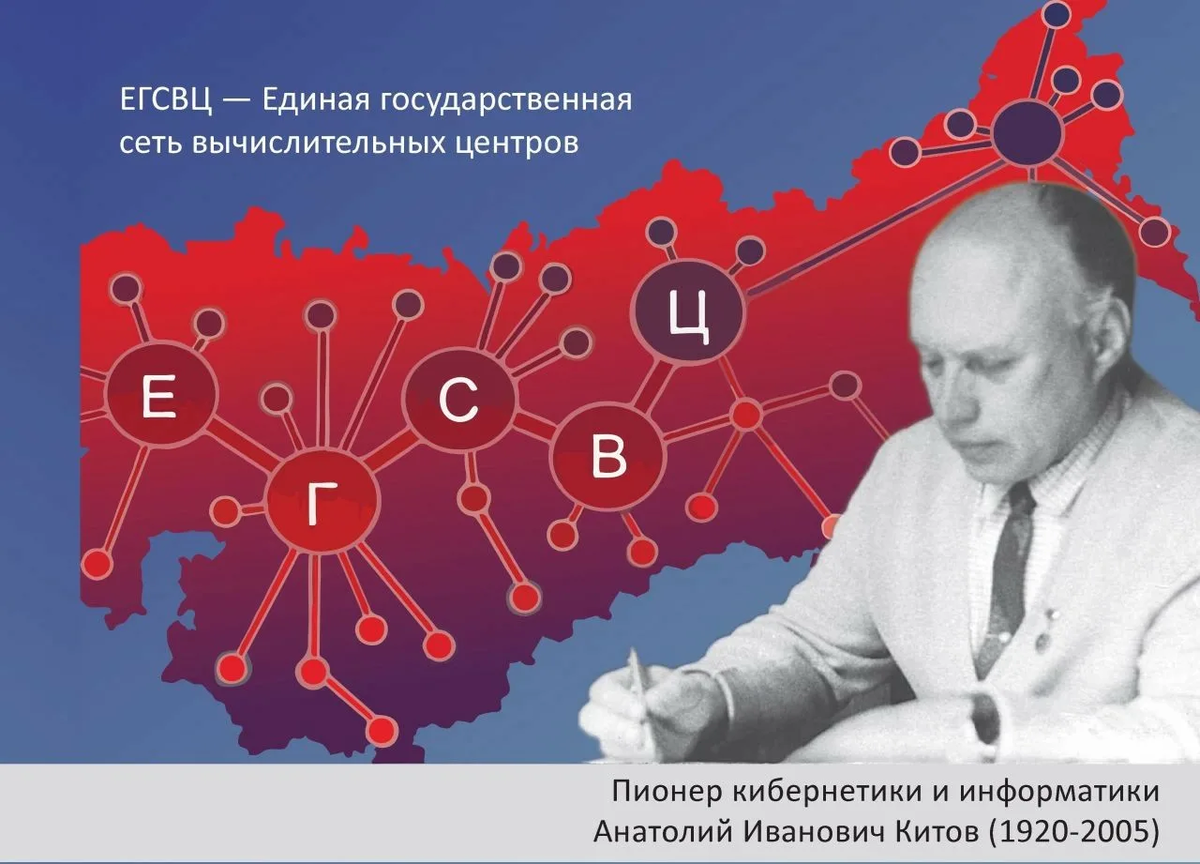 ЕГСВЦ — Единая государственная сеть вычислительных центров

Е
Г
С
В
Ц

Пионер кибернетики и информатики
Анатолий Иванович Китов (1920-2005)